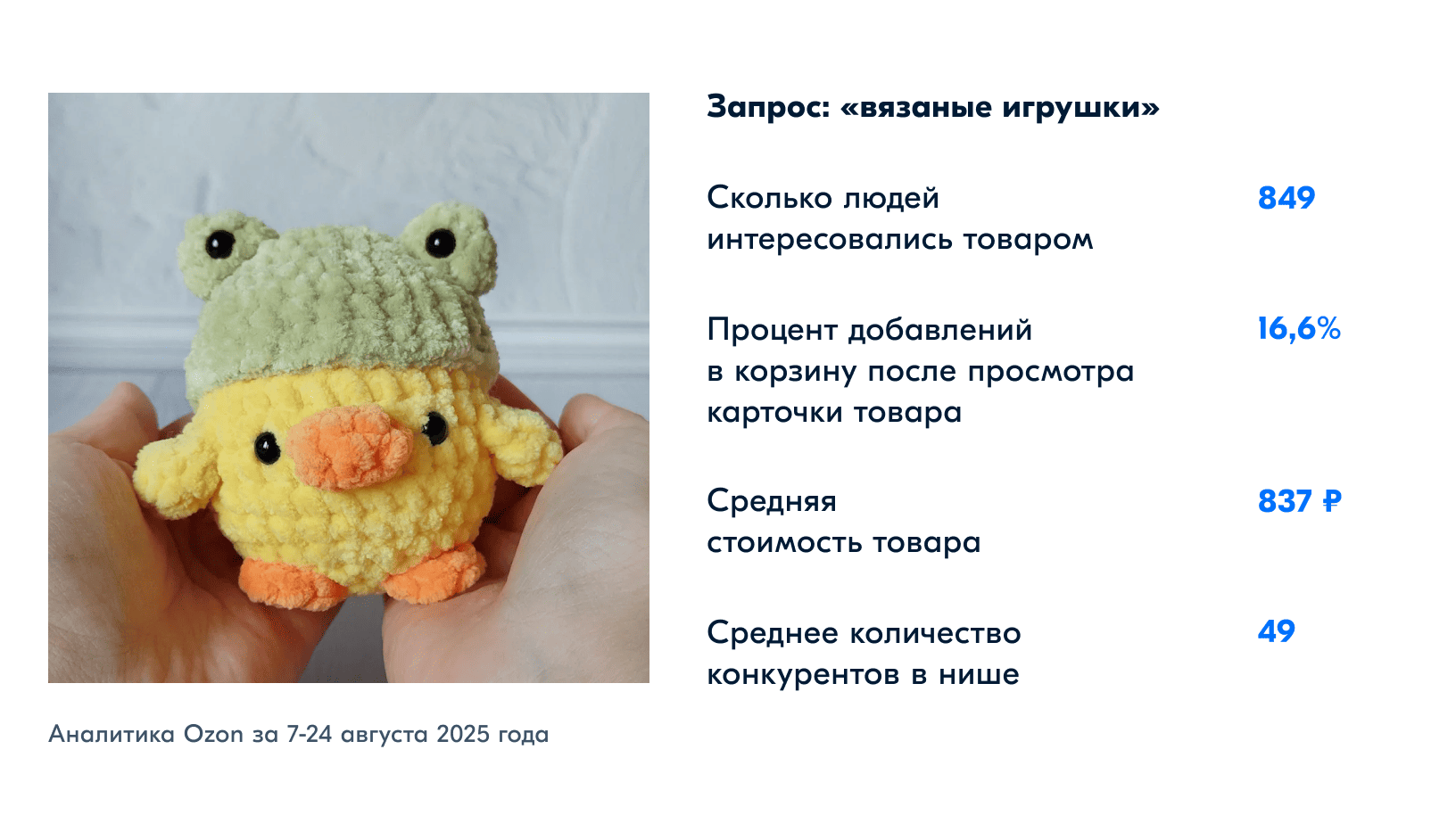 Запрос: «вязаные игрушки»

Сколько людей интересовались товаром 849

Процент добавлений в корзину после просмотра карточки товара 16,6%

Средняя стоимость товара 837 ₽

Среднее количество конкурентов в нише 49

Аналитика Ozon за 7-24 августа 2025 года